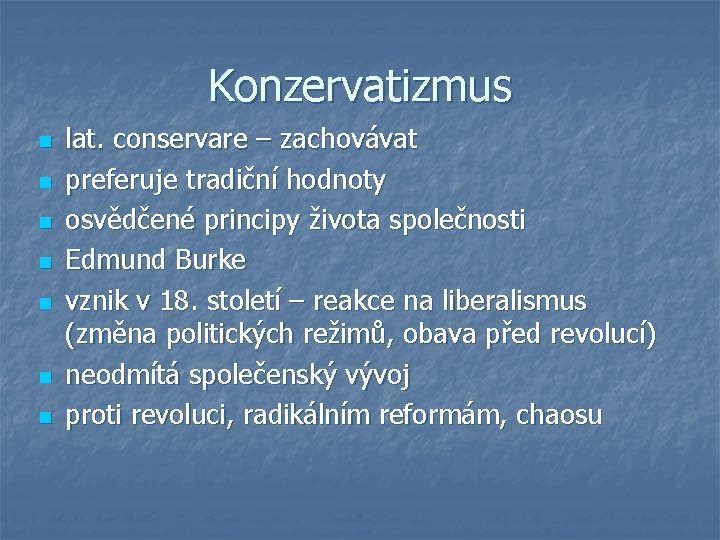 Konzervatizmus

- lat. conservare – zachovávat
- preferuje tradiční hodnoty
- osvědčené principy života společnosti
- Edmund Burke
- vznik v 18. století – reakce na liberalismus (změna politických režimů, obava před revolucí)
- neodmítá společenský vývoj
- proti revoluci, radikálním reformám, chaosu